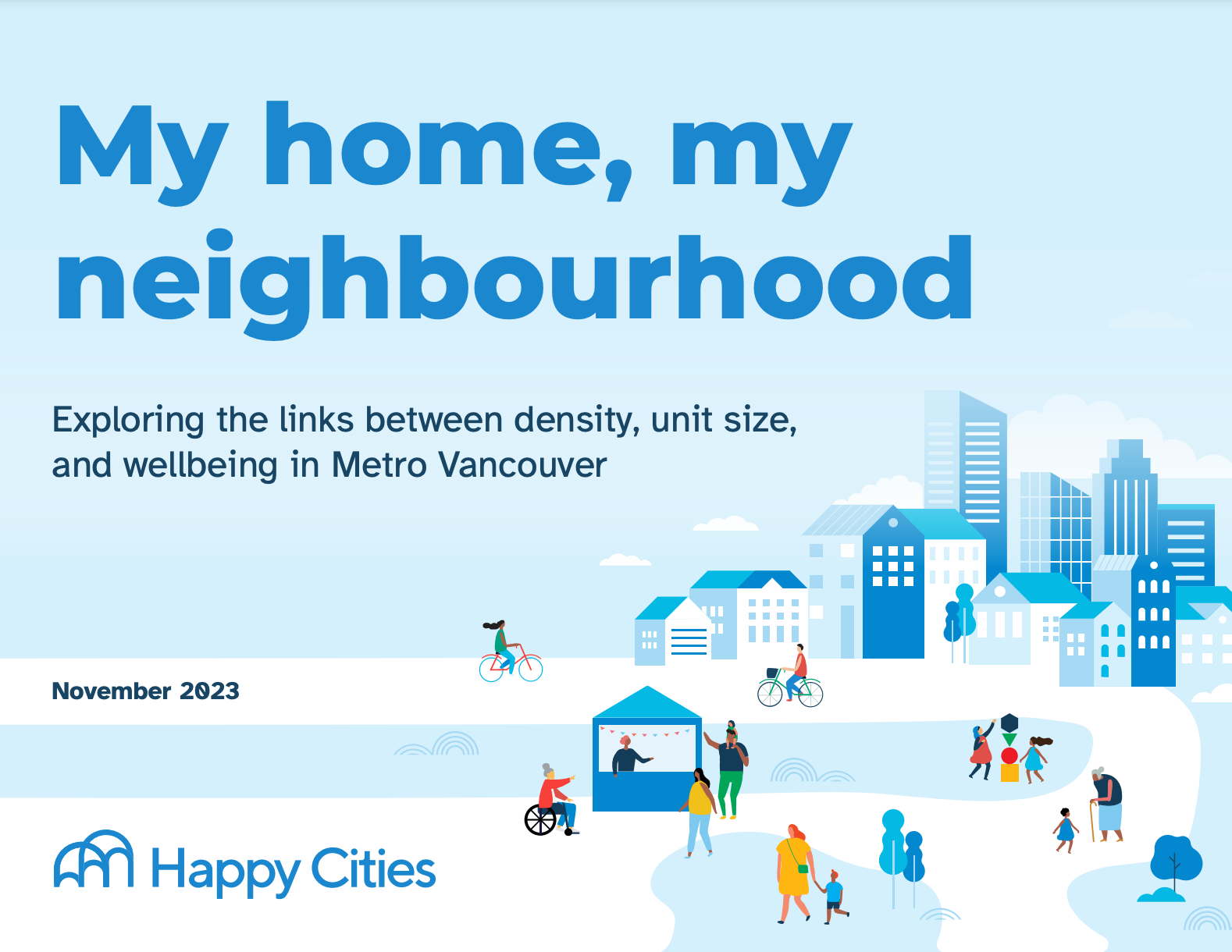 My home, my neighbourhood

Exploring the links between density, unit size, and wellbeing in Metro Vancouver

November 2023

Happy Cities